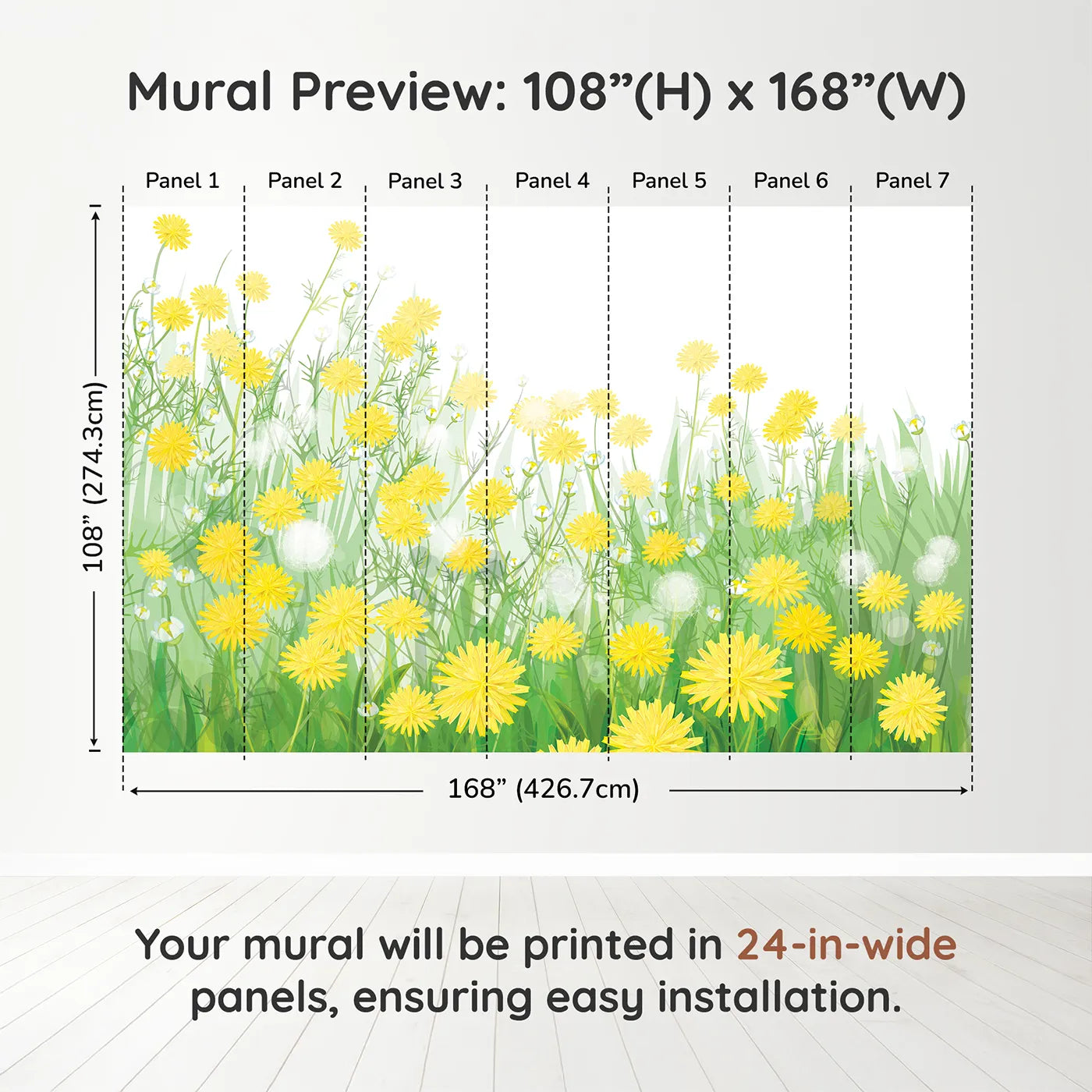 Mural Preview: 108”(H) x 168”(W)

Panel 1 Panel 2 Panel 3 Panel 4 Panel 5 Panel 6 Panel 7

108” (274.3cm)

168” (426.7cm)

Your mural will be printed in 24-in-wide panels, ensuring easy installation.